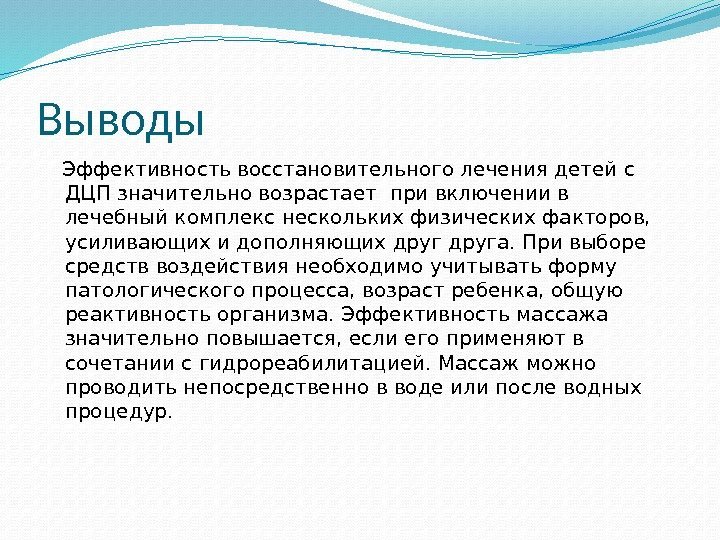 Выводы

Эффективность восстановительного лечения детей с ДЦП значительно возрастает при включении в лечебный комплекс нескольких физических факторов, усиливающих и дополняющих друг друга. При выборе средств воздействия необходимо учитывать форму патологического процесса, возраст ребенка, общую реактивность организма. Эффективность массажа значительно повышается, если его применяют в сочетании с гидрореабилитацией. Массаж можно проводить непосредственно в воде или после водных процедур.